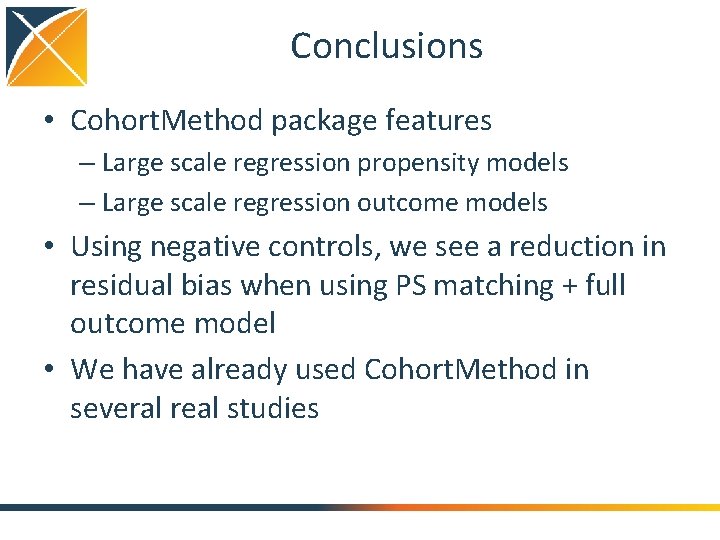 Conclusions

• CohortMethod package features
– Large scale regression propensity models
– Large scale regression outcome models

• Using negative controls, we see a reduction in residual bias when using PS matching + full outcome model

• We have already used CohortMethod in several real studies